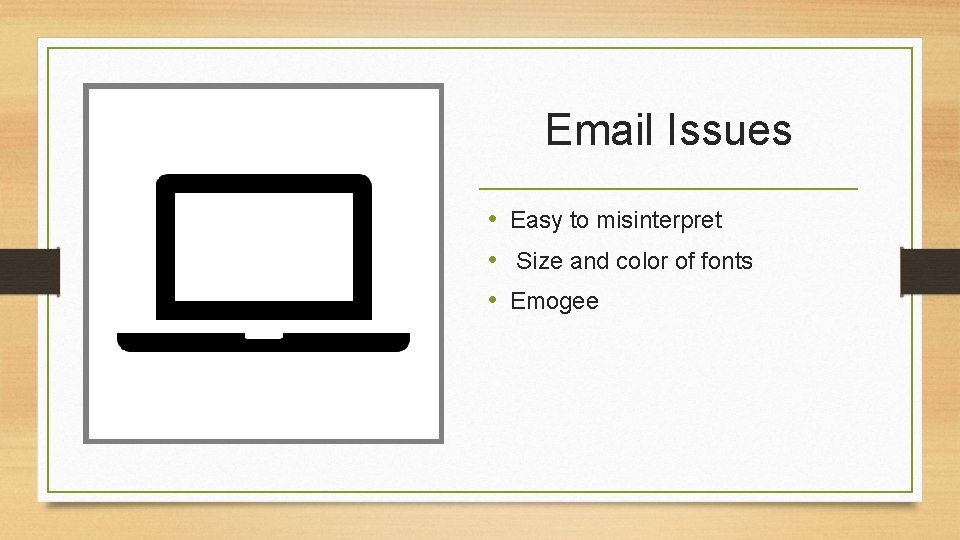 Email Issues

• Easy to misinterpret
• Size and color of fonts
• Emogee